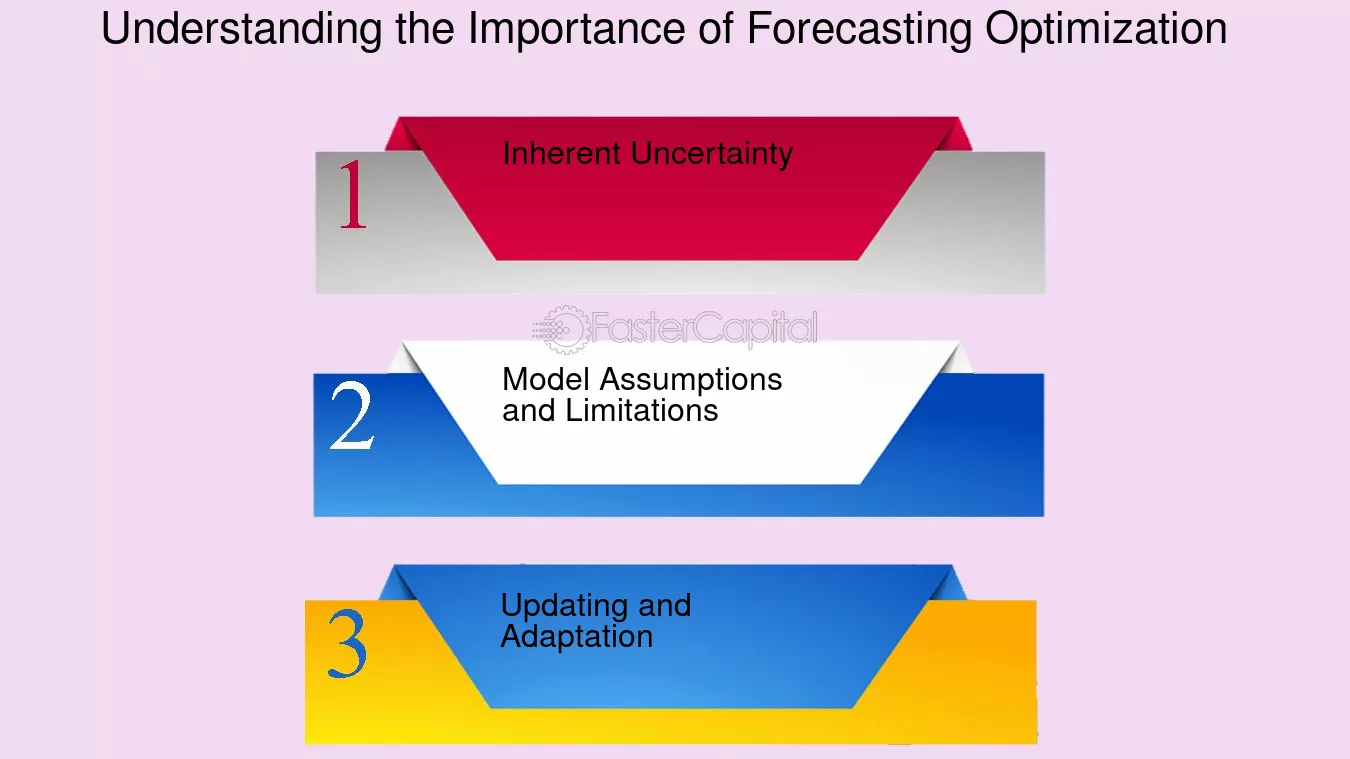 Understanding the Importance of Forecasting Optimization

1
Inherent Uncertainty

FasterCapital

2
Model Assumptions and Limitations

3
Updating and Adaptation